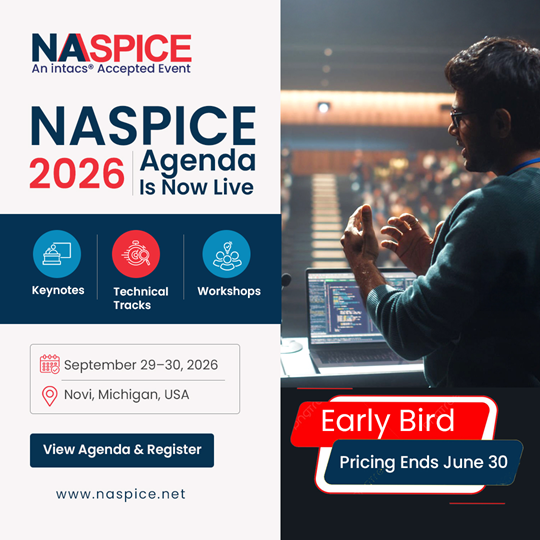 NASPICE
An intacs® Accepted Event

NASPICE
2026 Agenda Is Now Live

Keynotes

Technical Tracks

Workshops

September 29–30, 2026

Novi, Michigan, USA

View Agenda & Register

www.naspice.net

Early Bird

Pricing Ends June 30